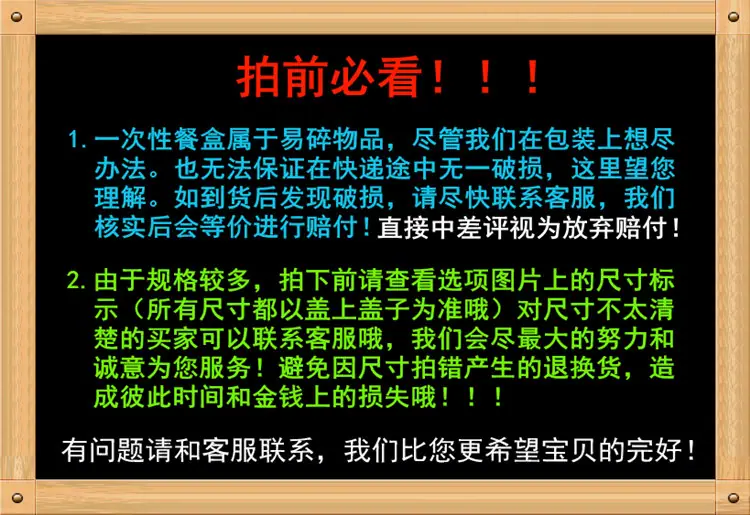 拍前必看！！！

1. 一次性餐盒属于易碎物品，尽管我们在包装上想尽办法。也无法保证在快递途中无一破损，这里望您理解。如到货后发现破损，请尽快联系客服，我们核实后会等价进行赔付！直接中差评视为放弃赔付！

2. 由于规格较多，拍下前请查看选项图片上的尺寸标示（所有尺寸都以盖上盖子为准哦）对尺寸不太清楚的买家可以联系客服哦，我们会尽最大的努力和诚意为您服务！避免因尺寸拍错产生的退换货，造成彼此时间和金钱上的损失哦！！！

有问题请和客服联系，我们比您更希望宝贝的完好！